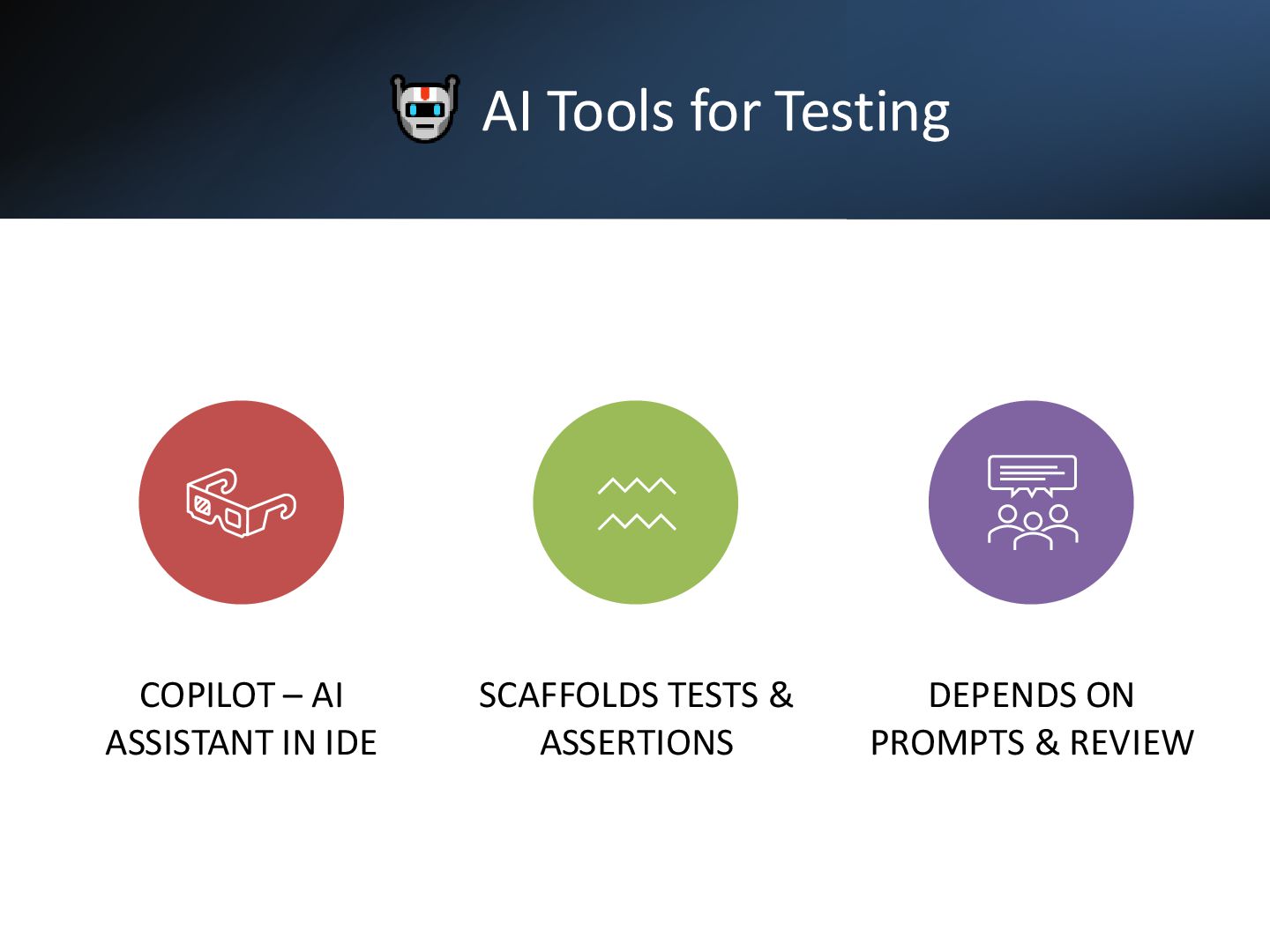 AI Tools for Testing

COPILOT – AI ASSISTANT IN IDE

SCAFFOLDS TESTS & ASSERTIONS

DEPENDS ON PROMPTS & REVIEW